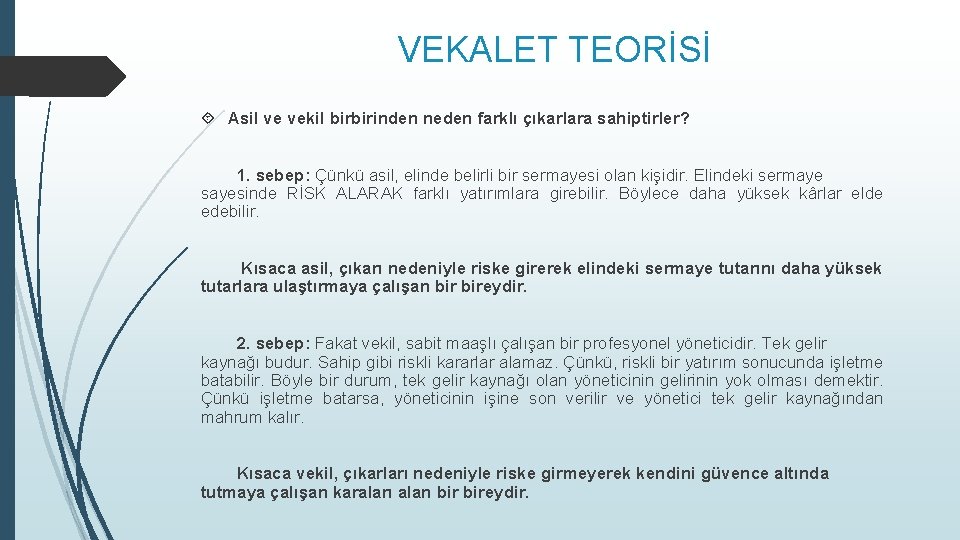 VEKALET TEORİSİ

Asil ve vekil birbirinden neden farklı çıkarlara sahiptirler?

1. sebep: Çünkü asil, elinde belirli bir sermayesi olan kişidir. Elindeki sermaye sayesinde RİSK ALARAK farklı yatırımlara girebilir. Böylece daha yüksek kârlar elde edebilir.

Kısaca asil, çıkarı nedeniyle riske girerek elindeki sermaye tutarını daha yüksek tutarlara ulaştırmaya çalışan bir bireydir.

2. sebep: Fakat vekil, sabit maaşlı çalışan bir profesyonel yöneticidir. Tek gelir kaynağı budur. Sahip gibi riskli kararlar alamaz. Çünkü, riskli bir yatırım sonucunda işletme batabilir. Böyle bir durum, tek gelir kaynağı olan yöneticinin gelirinin yok olması demektir. Çünkü işletme batarsa, yöneticinin işine son verilir ve yönetici tek gelir kaynağından mahrum kalır.

Kısaca vekil, çıkarları nedeniyle riske girmeyerek kendini güvence altında tutmaya çalışan karaları alan bir bireydir.